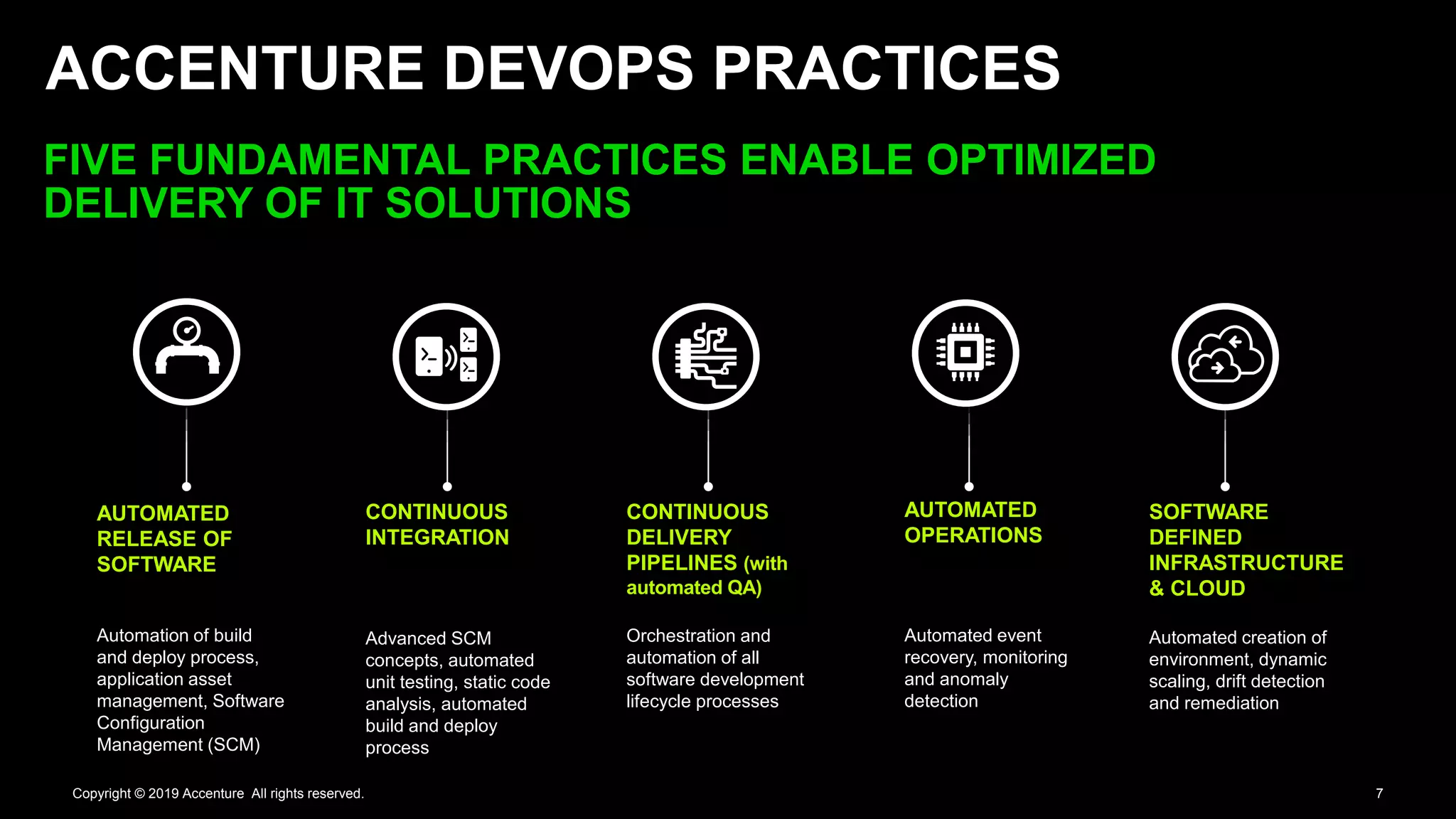 ACCENTURE DEVOPS PRACTICES

FIVE FUNDAMENTAL PRACTICES ENABLE OPTIMIZED DELIVERY OF IT SOLUTIONS

AUTOMATED RELEASE OF SOFTWARE

Automation of build and deploy process, application asset management, Software Configuration Management (SCM)

CONTINUOUS INTEGRATION

Advanced SCM concepts, automated unit testing, static code analysis, automated build and deploy process

CONTINUOUS DELIVERY PIPELINES (with automated QA)

Orchestration and automation of all software development lifecycle processes

AUTOMATED OPERATIONS

Automated event recovery, monitoring and anomaly detection

SOFTWARE DEFINED INFRASTRUCTURE & CLOUD

Automated creation of environment, dynamic scaling, drift detection and remediation

Copyright © 2019 Accenture All rights reserved.

7